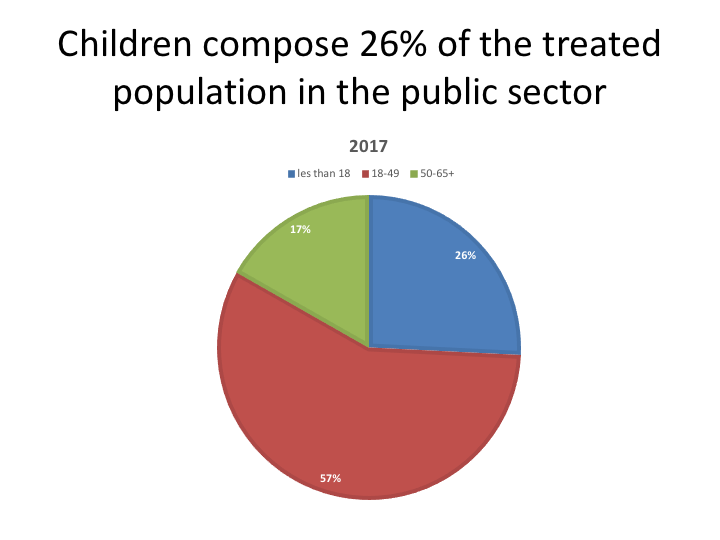 Children compose 26% of the treated population in the public sector

2017

les than 18 18-49 50-65+

17%

26%

57%